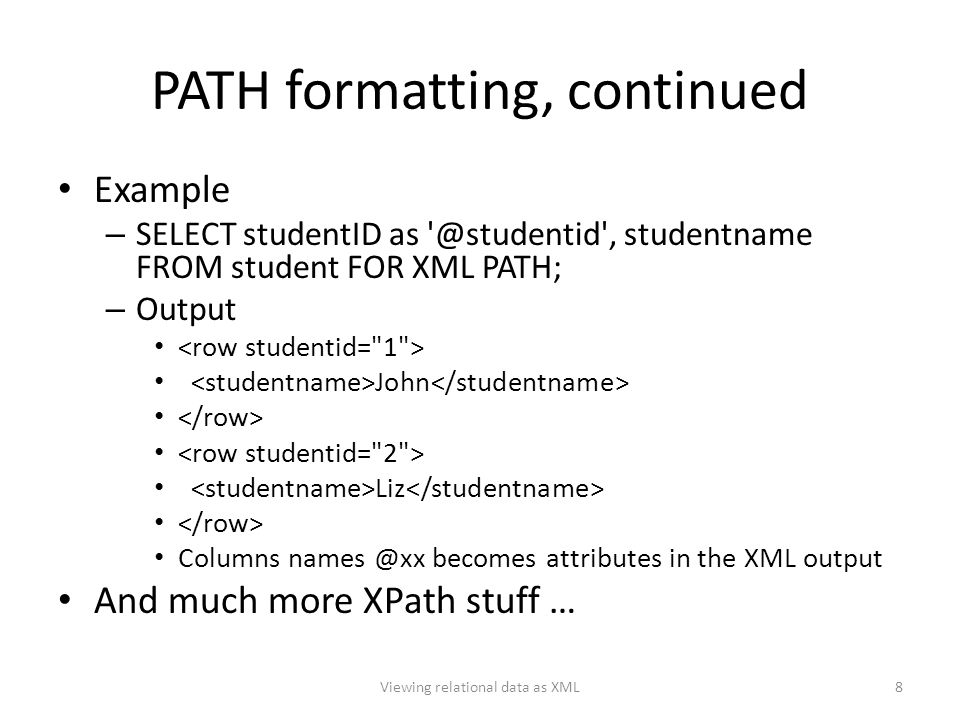 PATH formatting, continued

• Example
– SELECT studentID as '@studentid', studentname FROM student FOR XML PATH;
– Output
• <row studentid="1">
• <studentname>John</studentname>
• </row>
• <row studentid="2">
• <studentname>Liz</studentname>
• </row>
• Columns names @xx becomes attributes in the XML output
• And much more XPath stuff …

Viewing relational data as XML

8